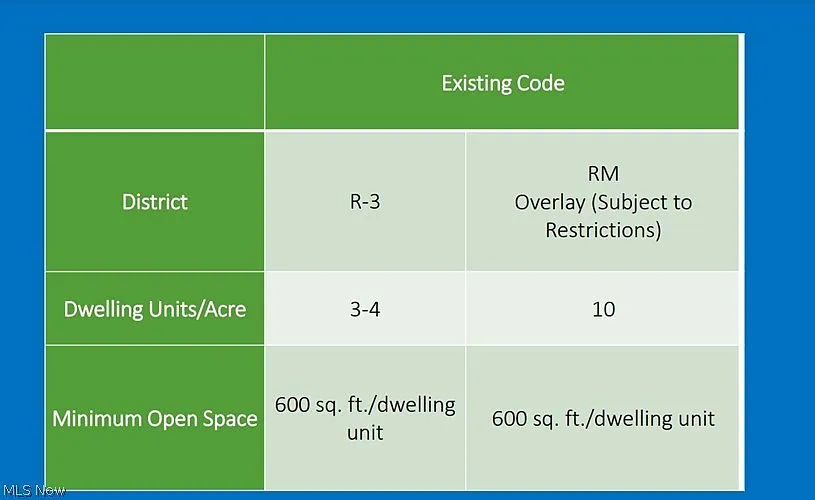 | | Existing Code | |
|---|---|---|
| District | R-3 | RM Overlay (Subject to Restrictions) |
| Dwelling Units/Acre | 3-4 | 10 |
| Minimum Open Space | 600 sq. ft./dwelling unit | 600 sq. ft./dwelling unit |

MLS Now